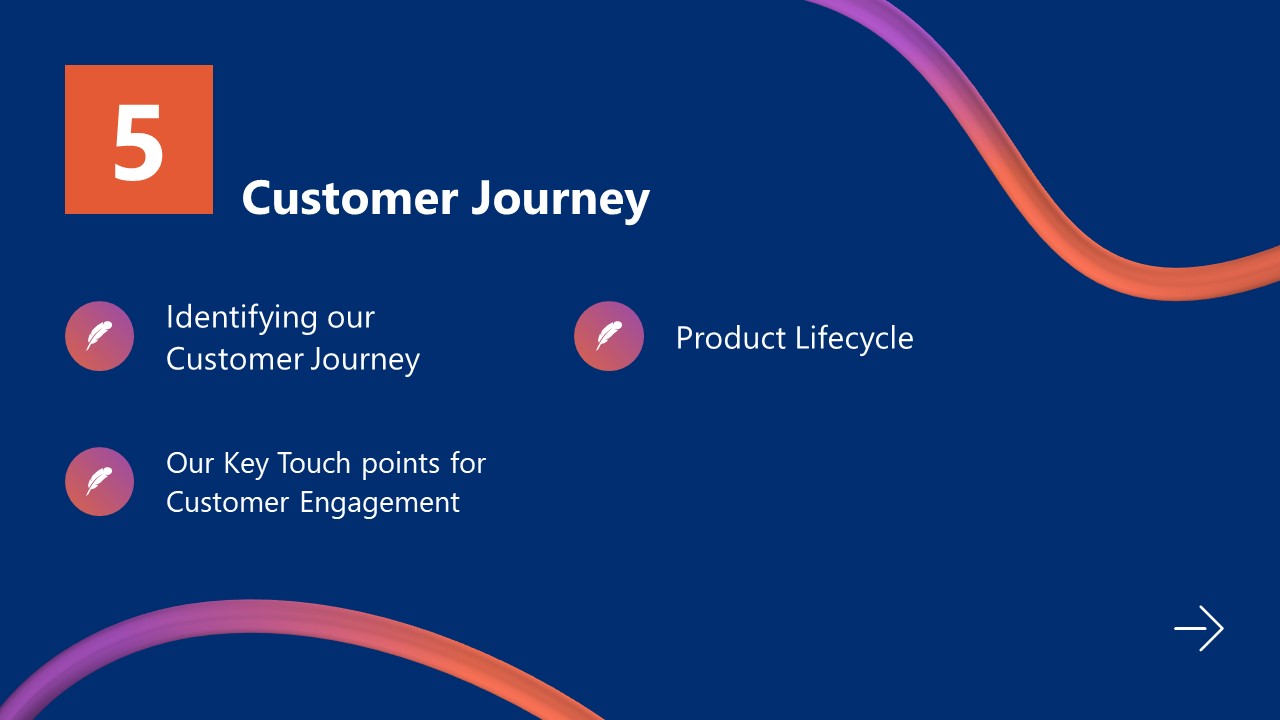 5

Customer Journey

Identifying our Customer Journey

Our Key Touch points for Customer Engagement

Product Lifecycle